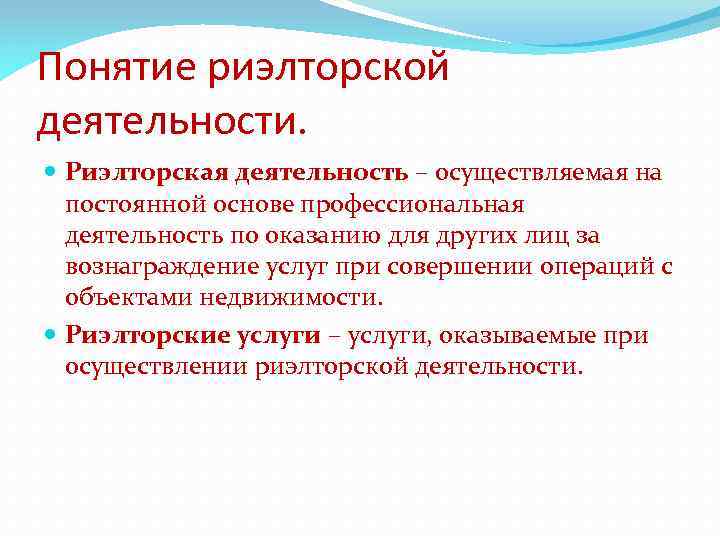 Понятие риэлторской деятельности.

Риэлторская деятельность – осуществляемая на постоянной основе профессиональная деятельность по оказанию для других лиц за вознаграждение услуг при совершении операций с объектами недвижимости.

Риэлторские услуги – услуги, оказываемые при осуществлении риэлторской деятельности.